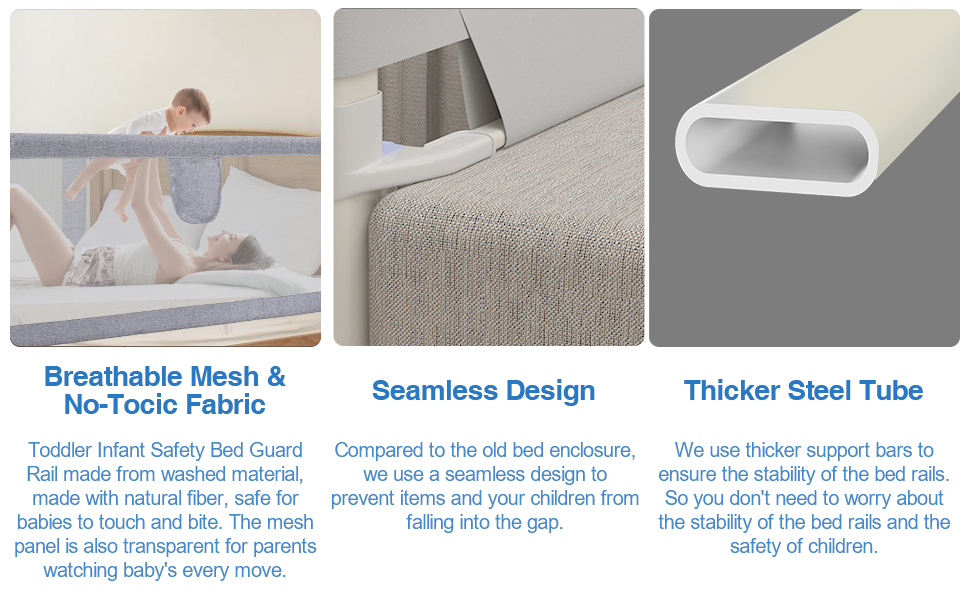 Breathable Mesh & No-Tocic Fabric

Toddler Infant Safety Bed Guard Rail made from washed material, made with natural fiber, safe for babies to touch and bite. The mesh panel is also transparent for parents watching baby's every move.

Seamless Design

Compared to the old bed enclosure, we use a seamless design to prevent items and your children from falling into the gap.

Thicker Steel Tube

We use thicker support bars to ensure the stability of the bed rails. So you don't need to worry about the stability of the bed rails and the safety of children.